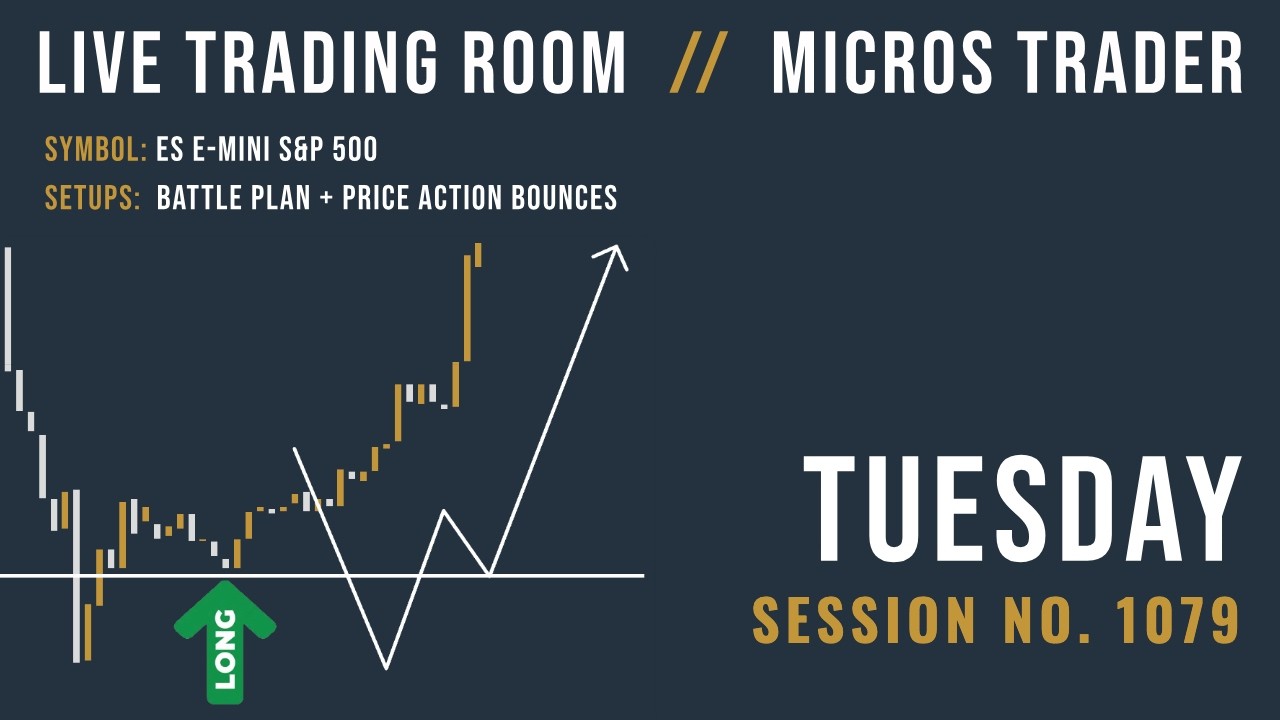 LIVE TRADING ROOM // MICROS TRADER

SYMBOL: ES E-MINI S&P 500

SETUPS: BATTLE PLAN + PRICE ACTION BOUNCES

LONG

TUESDAY

SESSION NO. 1079